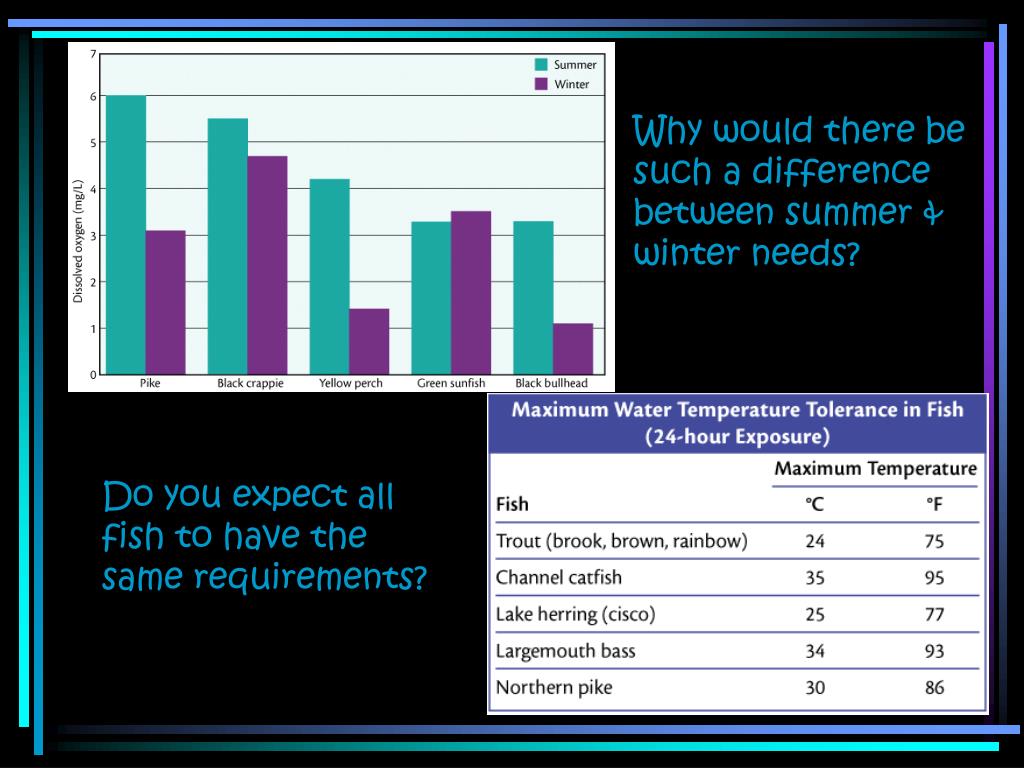 7
6
5
4
3
2
1
0
Dissolved oxygen (mg/L)
Summer
Winter
Pike
Black crappie
Yellow perch
Green sunfish
Black bullhead

Why would there be such a difference between summer & winter needs?

Do you expect all fish to have the same requirements?

Maximum Water Temperature Tolerance in Fish
(24-hour Exposure)

| Fish | Maximum Temperature °C | Maximum Temperature °F |
|---|---|---|
| Trout (brook, brown, rainbow) | 24 | 75 |
| Channel catfish | 35 | 95 |
| Lake herring (cisco) | 25 | 77 |
| Largemouth bass | 34 | 93 |
| Northern pike | 30 | 86 |